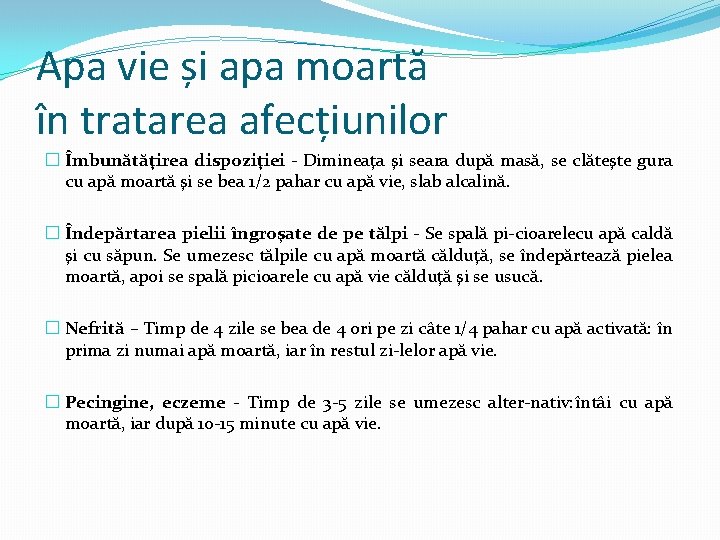 Apa vie și apa moartă în tratarea afecțiunilor

Îmbunătățirea dispoziției - Dimineața și seara după masă, se clătește gura cu apă moartă și se bea 1/2 pahar cu apă vie, slab alcalină.

Îndepărtarea pielii îngroșate de pe tălpi - Se spală pi-cioarelecu apă caldă și cu săpun. Se umezesc tălpile cu apă moartă călduță, se îndepărtează pielea moartă, apoi se spală picioarele cu apă vie călduță și se usucă.

Nefrită – Timp de 4 zile se bea de 4 ori pe zi câte 1/4 pahar cu apă activată: în prima zi numai apă moartă, iar în restul zi-lelor apă vie.

Pecingine, eczeme - Timp de 3-5 zile se umezesc alter-nativ:întâi cu apă moartă, iar după 10-15 minute cu apă vie.